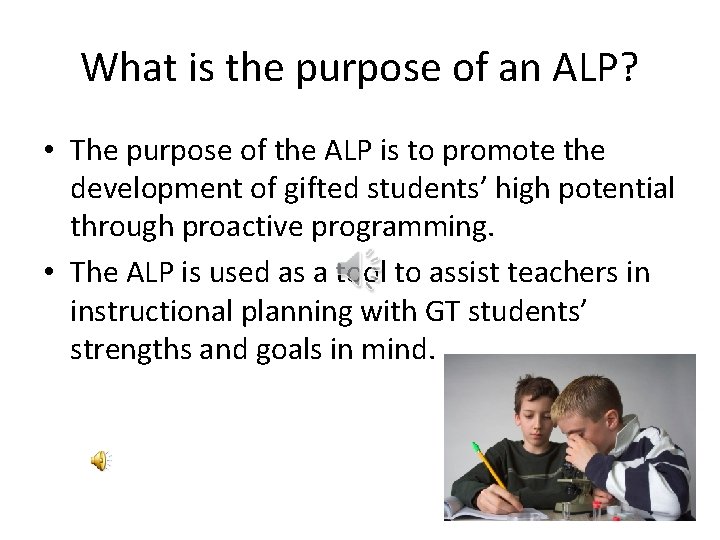 What is the purpose of an ALP?

• The purpose of the ALP is to promote the development of gifted students' high potential through proactive programming.

• The ALP is used as a tool to assist teachers in instructional planning with GT students' strengths and goals in mind.